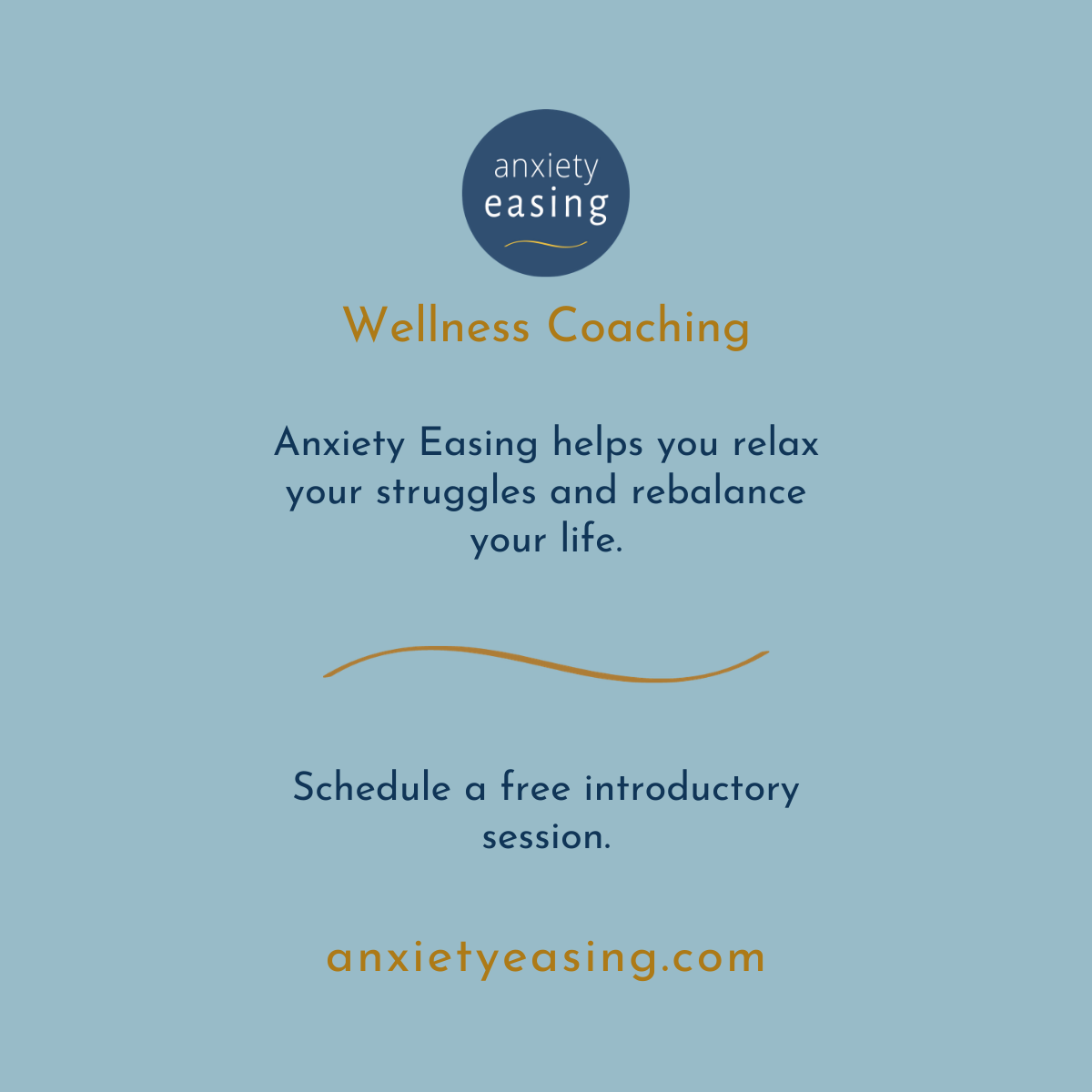 anxiety
easing

Wellness Coaching

Anxiety Easing helps you relax your struggles and rebalance your life.

Schedule a free introductory session.

anxietyeasing.com